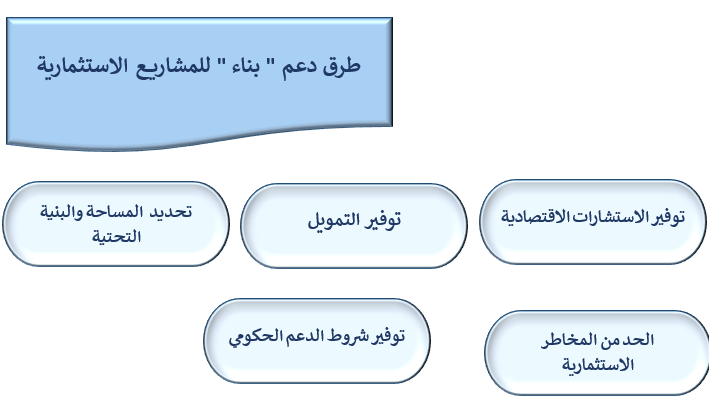 طرق دعم " بناء " للمشاريع الاستثمارية

توفير الاستشارات الاقتصادية

توفير التمويل

تحديد المساحة والبنية التحتية

الحد من المخاطر الاستثمارية

توفير شروط الدعم الحكومي